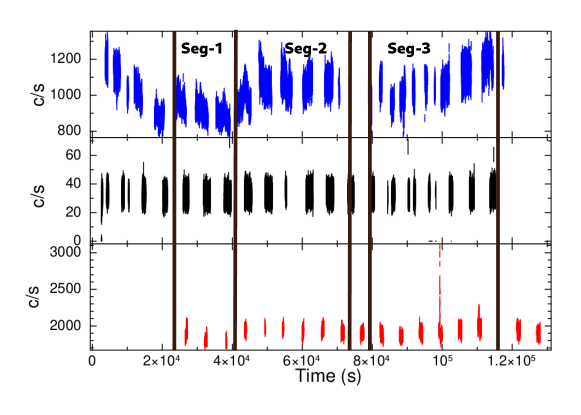 Seg-1
Seg-2
Seg-3
c/s
1200
1000
800
c/s
60
40
20
0
c/s
3000
2500
2000
0
$2\times10^4$
$4\times10^4$
$6\times10^4$
$8\times10^4$
$10^5$
$1.2\times10^5$
Time (s)